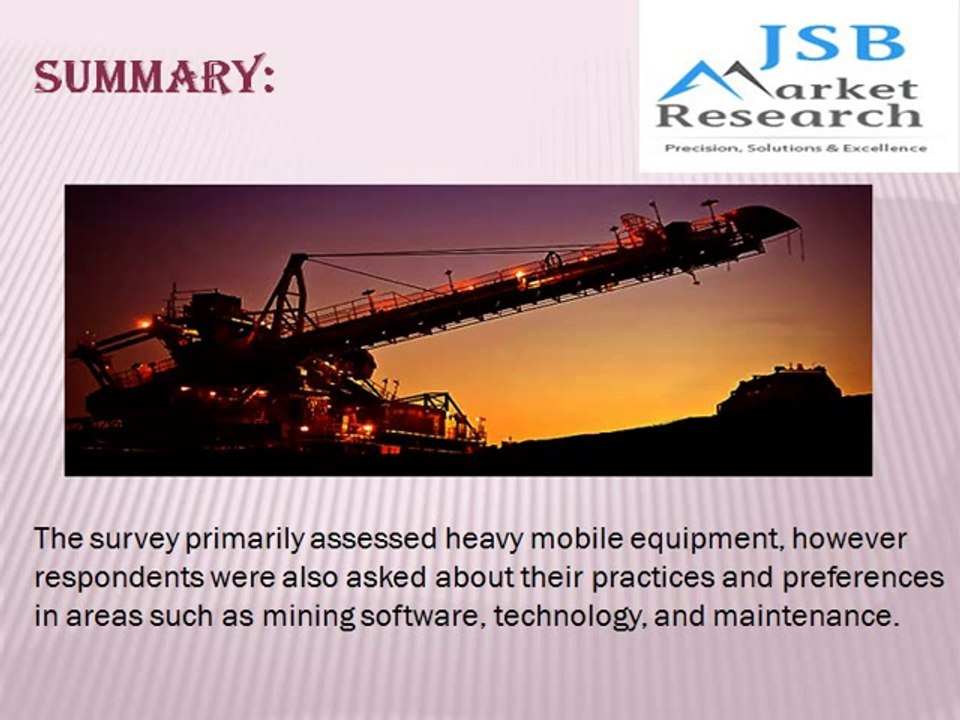 SUMMARY:

JSB
Market
Research
Precision, Solutions & Excellence

The survey primarily assessed heavy mobile equipment, however respondents were also asked about their practices and preferences in areas such as mining software, technology, and maintenance.